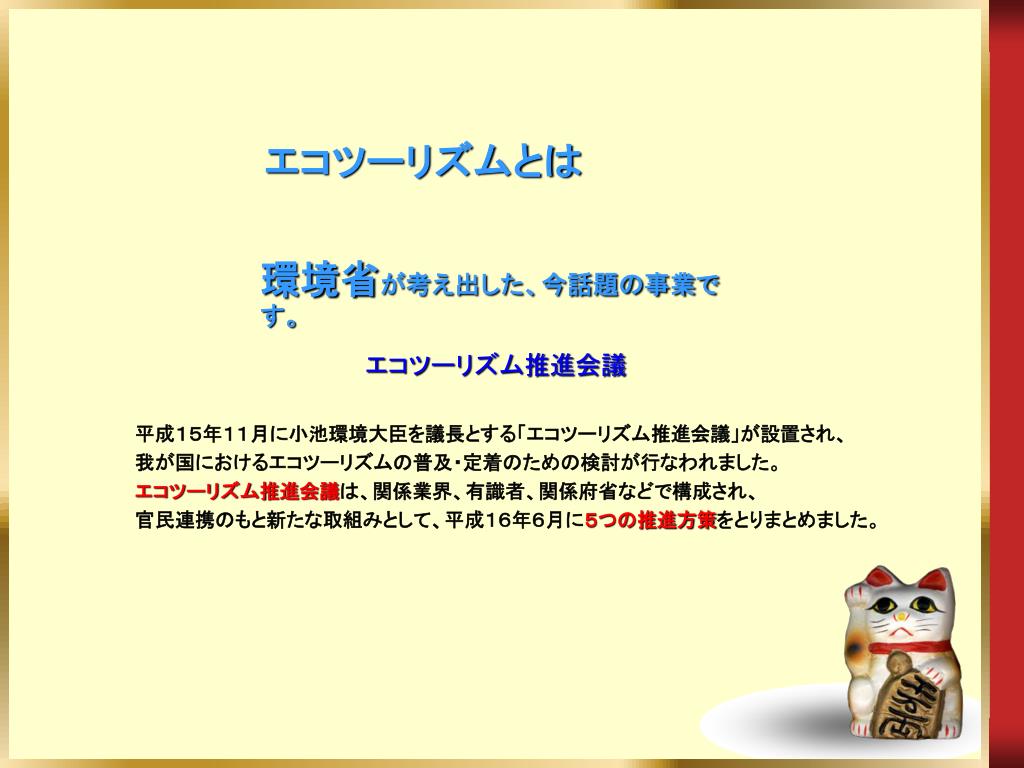 エコツーリズムとは

環境省が考え出した、今話題の事業です。

エコツーリズム推進会議

平成１５年１１月に小池環境大臣を議長とする「エコツーリズム推進会議」が設置され、
我が国におけるエコツーリズムの普及・定着のための検討が行なわれました。
エコツーリズム推進会議は、関係業界、有識者、関係府省などで構成され、
官民連携のもと新たな取組みとして、平成１６年６月に５つの推進方策をとりまとめました。

千万両